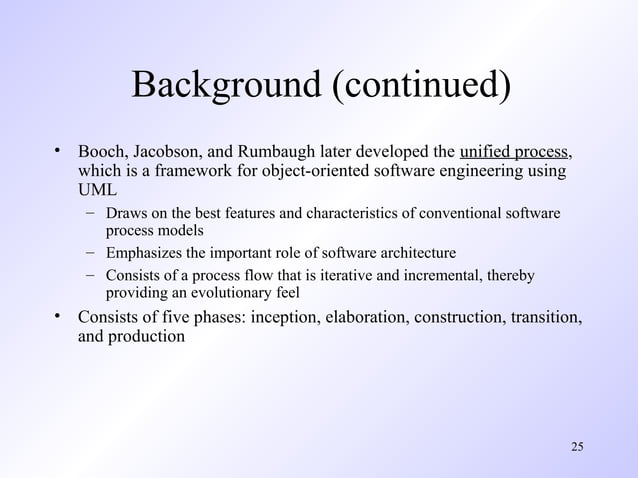 Background (continued)

• Booch, Jacobson, and Rumbaugh later developed the unified process, which is a framework for object-oriented software engineering using UML

– Draws on the best features and characteristics of conventional software process models

– Emphasizes the important role of software architecture

– Consists of a process flow that is iterative and incremental, thereby providing an evolutionary feel

• Consists of five phases: inception, elaboration, construction, transition, and production

25